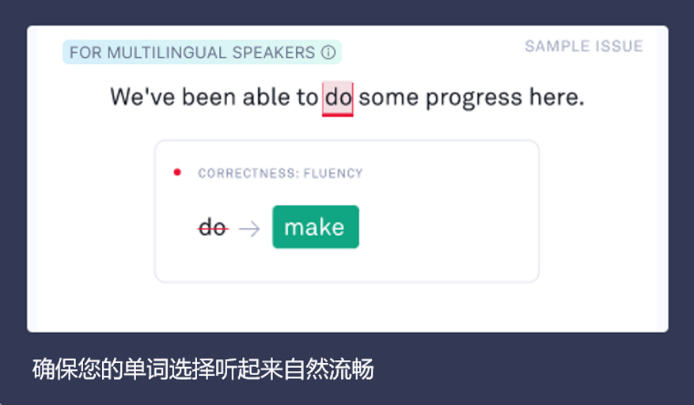 FOR MULTILINGUAL SPEAKERS ⓘ

SAMPLE ISSUE

We've been able to do some progress here.

CORRECTNESS: FLUENCY

do → make

确保您的单词选择听起来自然流畅